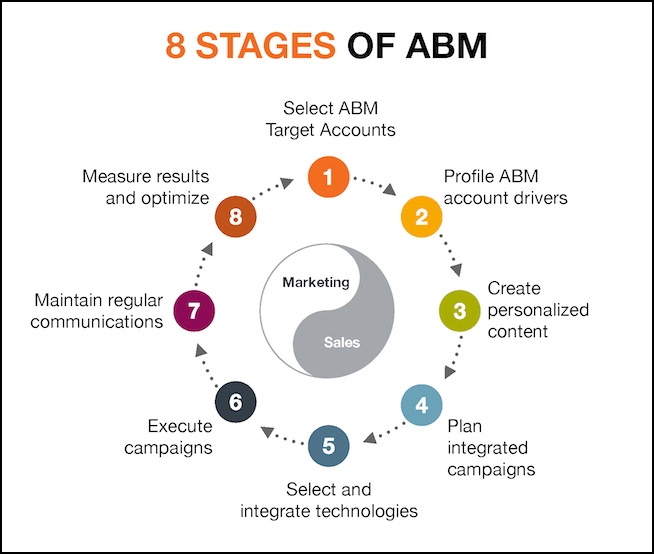 8 STAGES OF ABM

Select ABM Target Accounts

1

Profile ABM account drivers

2

Create personalized content

3

Plan integrated campaigns

4

Select and integrate technologies

5

Execute campaigns

6

Maintain regular communications

7

Measure results and optimize

8

Marketing

Sales